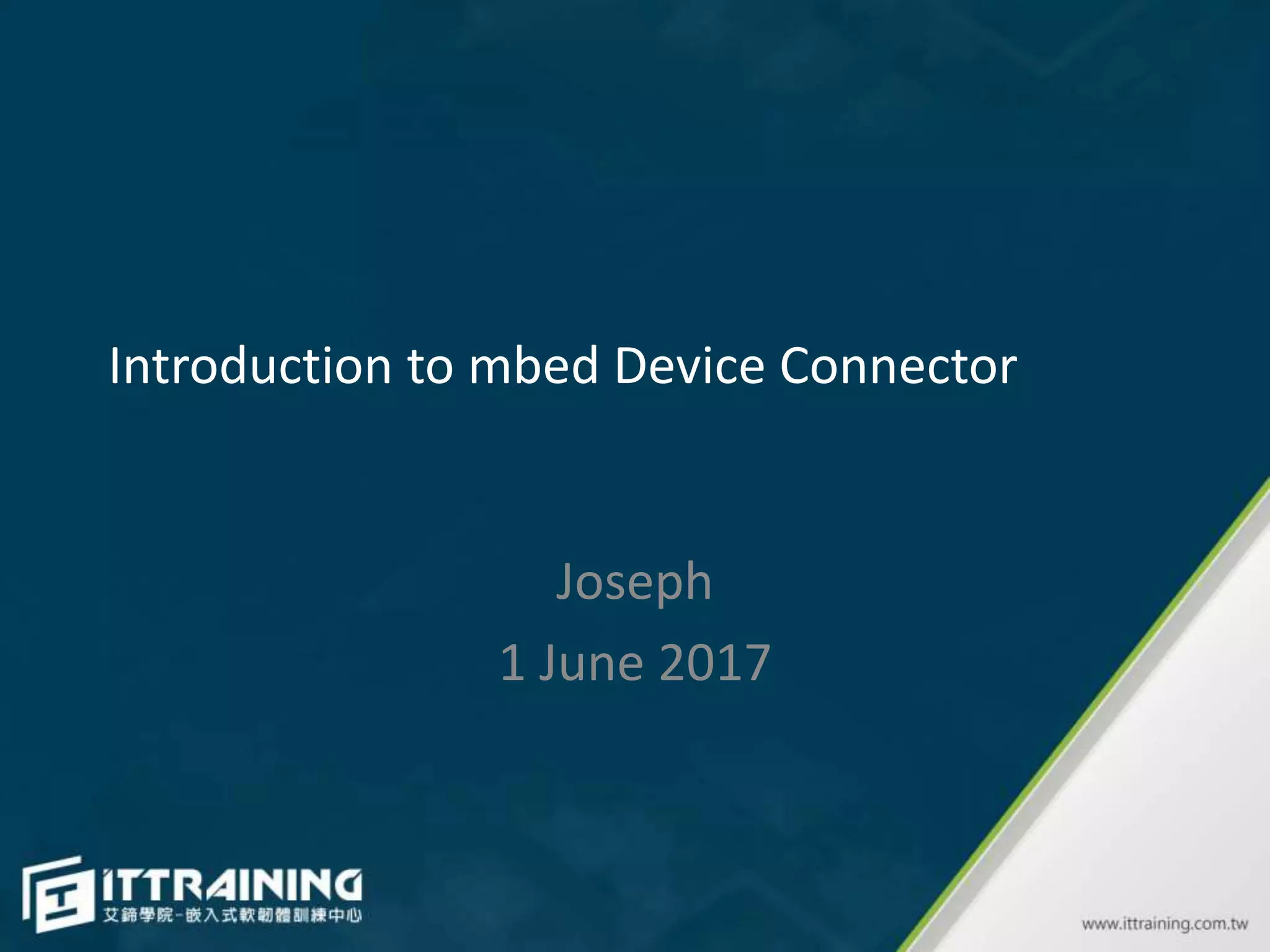 Introduction to mbed Device Connector

Joseph

1 June 2017

ITTRAINING
艾鍗學院-嵌入式軟韌體訓練中心

www.ittraining.com.tw